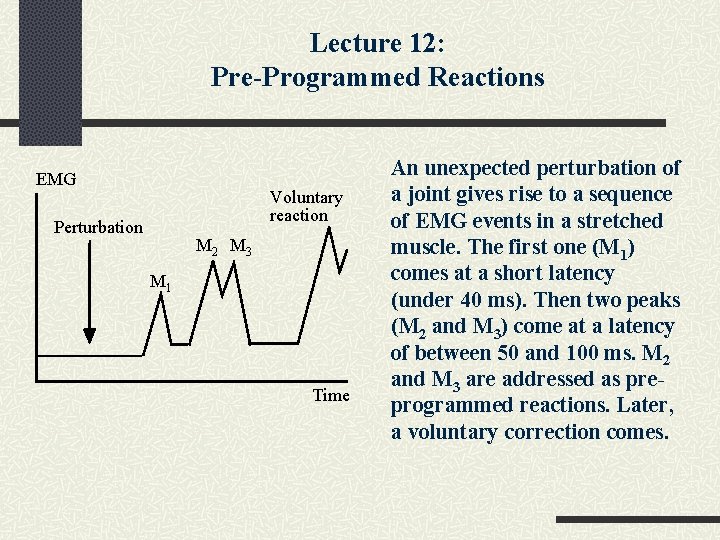 Lecture 12:
Pre-Programmed Reactions

EMG

Perturbation

$M_1$

$M_2$ $M_3$

Voluntary reaction

Time

An unexpected perturbation of a joint gives rise to a sequence of EMG events in a stretched muscle. The first one ($M_1$) comes at a short latency (under 40 ms). Then two peaks ($M_2$ and $M_3$) come at a latency of between 50 and 100 ms. $M_2$ and $M_3$ are addressed as pre-programmed reactions. Later, a voluntary correction comes.